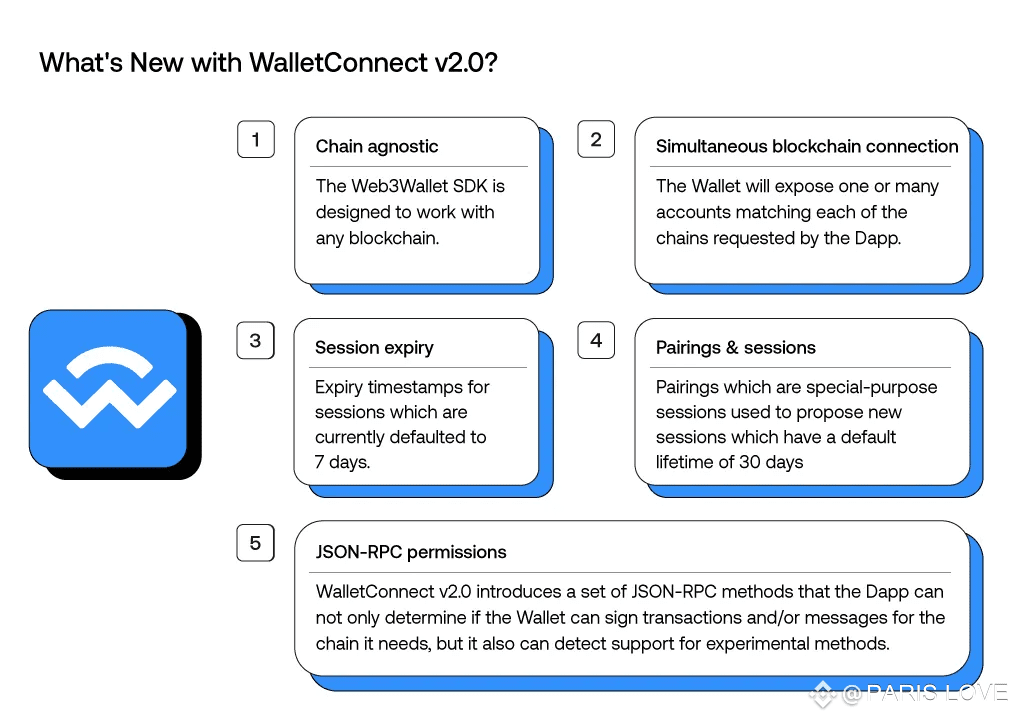 What's New with WalletConnect v2.0?

1

Chain agnostic

The Web3Wallet SDK is designed to work with any blockchain.

2

Simultaneous blockchain connection

The Wallet will expose one or many accounts matching each of the chains requested by the Dapp.

3

Session expiry

Expiry timestamps for sessions which are currently defaulted to 7 days.

4

Pairings & sessions

Pairings which are special-purpose sessions used to propose new sessions which have a default lifetime of 30 days

5

JSON-RPC permissions

WalletConnect v2.0 introduces a set of JSON-RPC methods that the Dapp can not only determine if the Wallet can sign transactions and/or messages for the chain it needs, but it also can detect support for experimental methods.

@PARIS LOVE